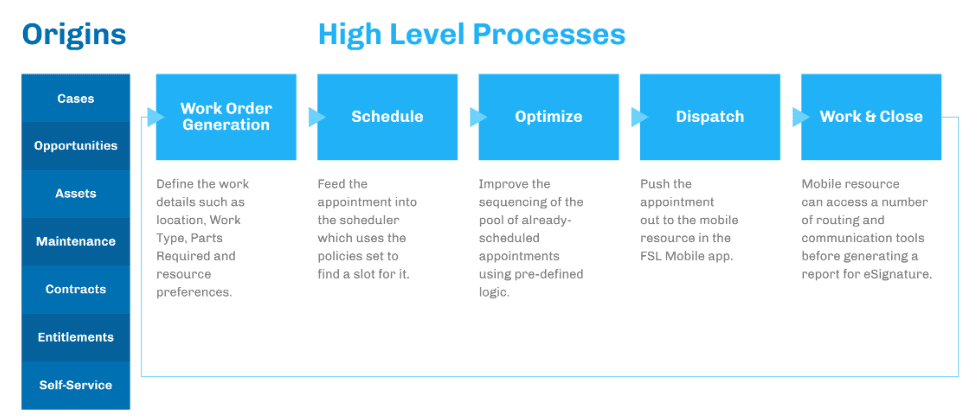 Origins

Cases

Opportunities

Assets

Maintenance

Contracts

Entitlements

Self-Service

High Level Processes

Work Order Generation

Define the work details such as location, Work Type, Parts Required and resource preferences.

Schedule

Feed the appointment into the scheduler which uses the policies set to find a slot for it.

Optimize

Improve the sequencing of the pool of already-scheduled appointments using pre-defined logic.

Dispatch

Push the appointment out to the mobile resource in the FSL Mobile app.

Work & Close

Mobile resource can access a number of routing and communication tools before generating a report for eSignature.